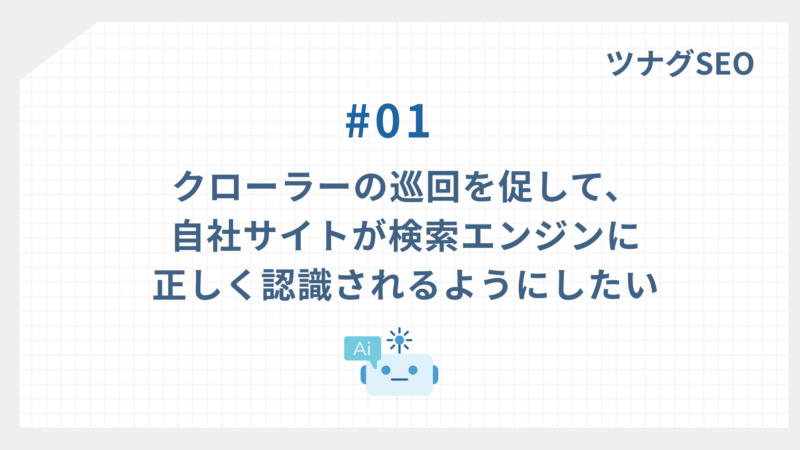 ツナグSEO

#01

クローラーの巡回を促して、自社サイトが検索エンジンに正しく認識されるようにしたい

Ai